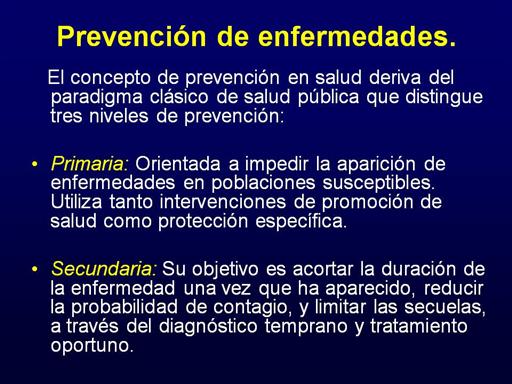 Prevención de enfermedades.

El concepto de prevención en salud deriva del paradigma clásico de salud pública que distingue tres niveles de prevención:

• Primaria: Orientada a impedir la aparición de enfermedades en poblaciones susceptibles. Utiliza tanto intervenciones de promoción de salud como protección específica.

• Secundaria: Su objetivo es acortar la duración de la enfermedad una vez que ha aparecido, reducir la probabilidad de contagio, y limitar las secuelas, a través del diagnóstico temprano y tratamiento oportuno.